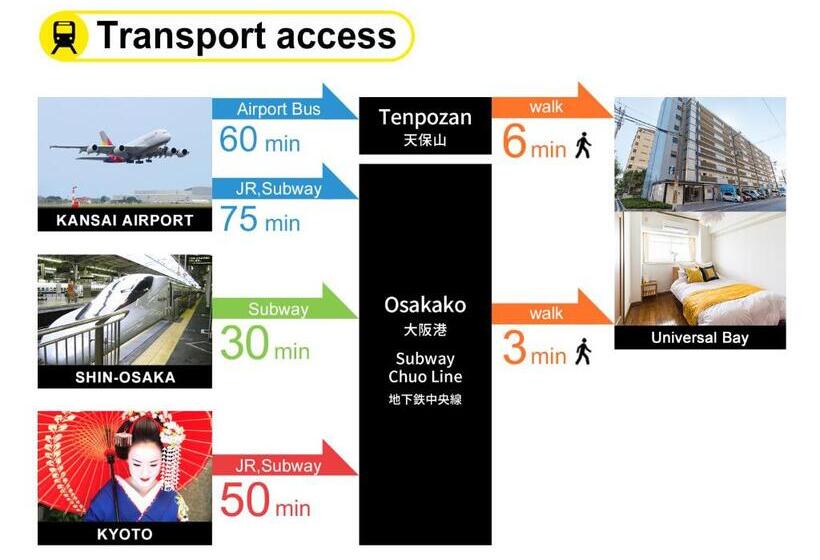 Transport access

KANSAI AIRPORT

Airport Bus
60 min

JR,Subway
75 min

SHIN-OSAKA

Subway
30 min

KYOTO

JR,Subway
50 min

Tenpozan
天保山

Osakako
大阪港

Subway
Chuo Line
地下鉄中央線

walk
6 min

walk
3 min

Universal Bay